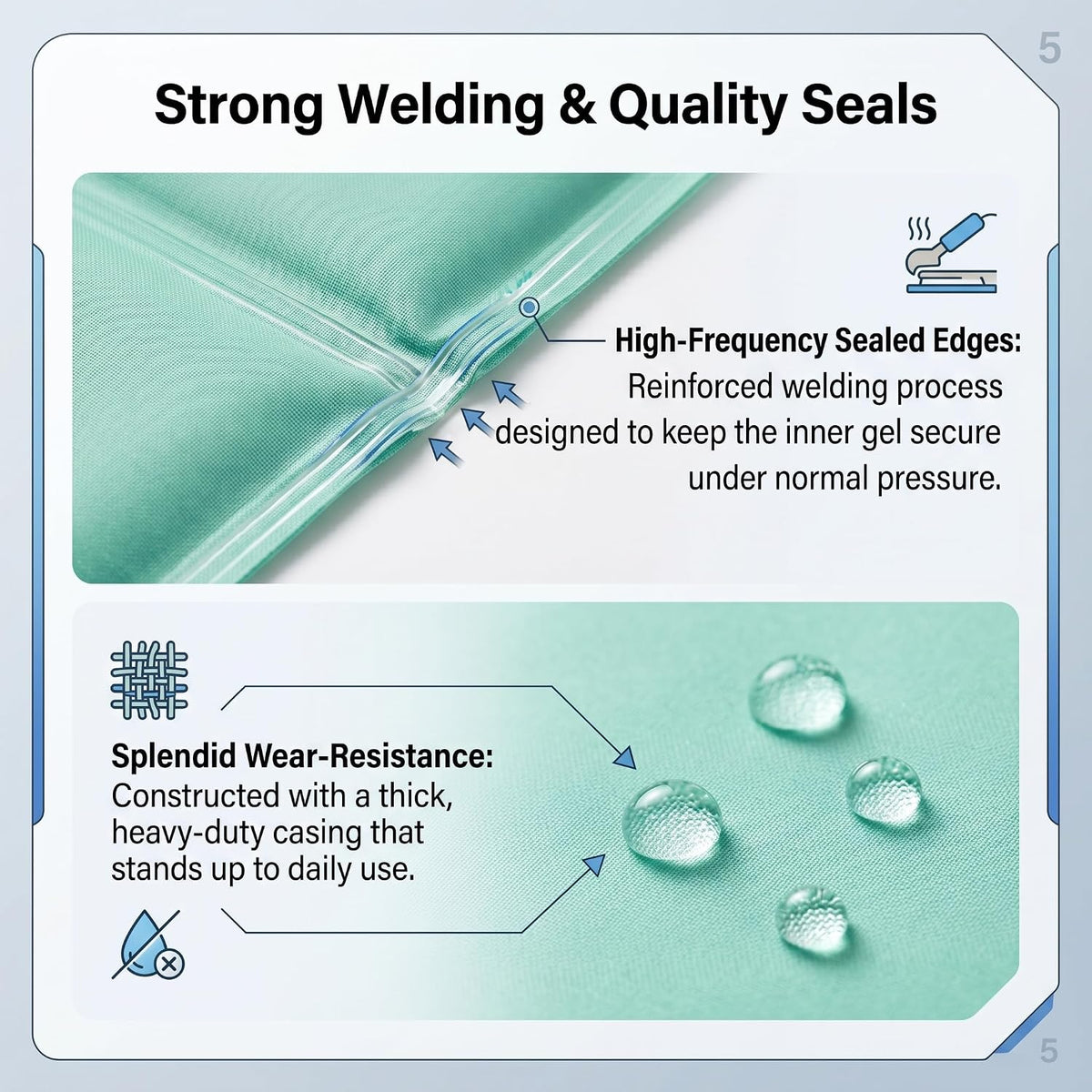 5

Strong Welding & Quality Seals

High-Frequency Sealed Edges: Reinforced welding process designed to keep the inner gel secure under normal pressure.

Splendid Wear-Resistance: Constructed with a thick, heavy-duty casing that stands up to daily use.

5